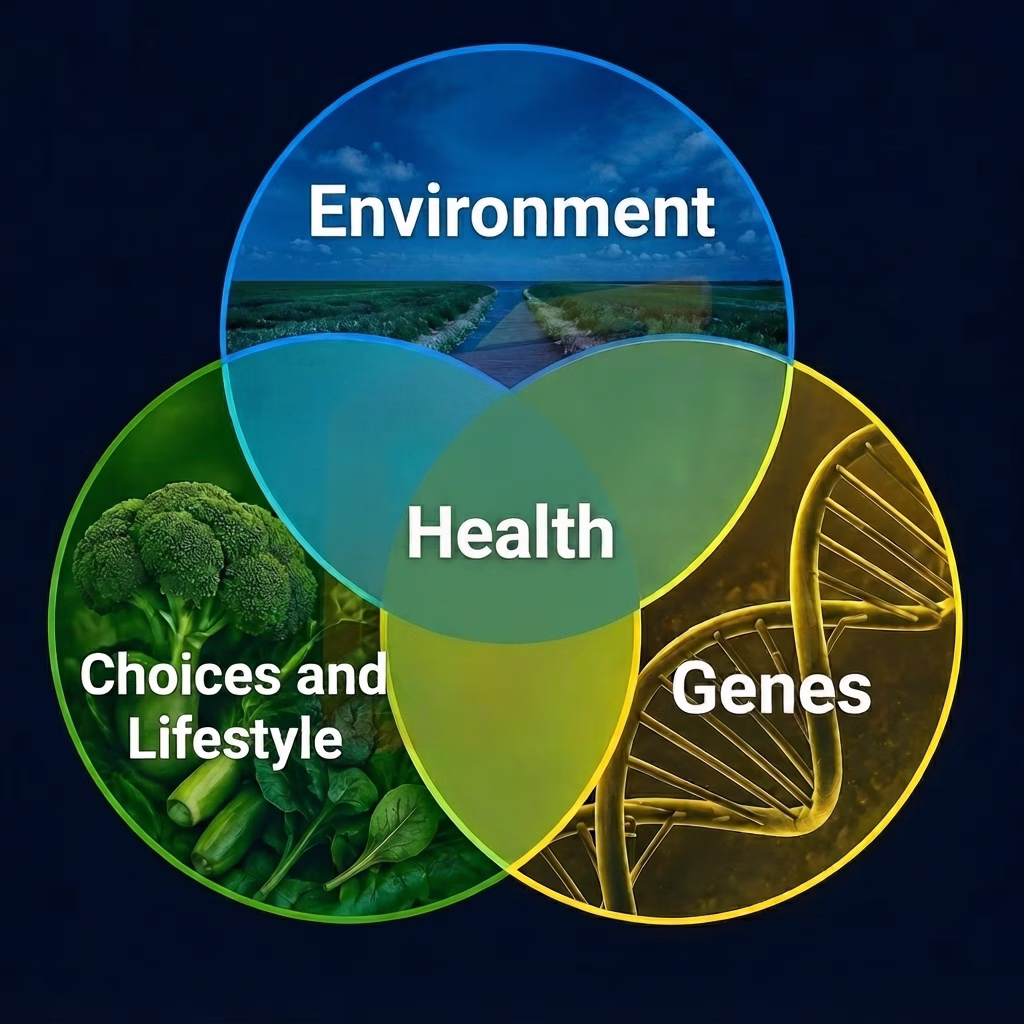 Environment

Health

Choices and Lifestyle

Genes